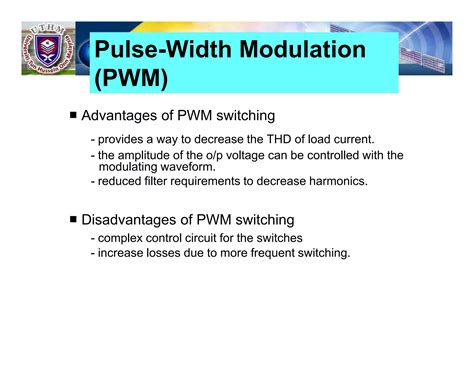 UTHM
Universiti Tun Hussein Onn Malaysia

Pulse-Width Modulation (PWM)

■ Advantages of PWM switching

- provides a way to decrease the THD of load current.
- the amplitude of the o/p voltage can be controlled with the modulating waveform.
- reduced filter requirements to decrease harmonics.

■ Disadvantages of PWM switching

- complex control circuit for the switches
- increase losses due to more frequent switching.